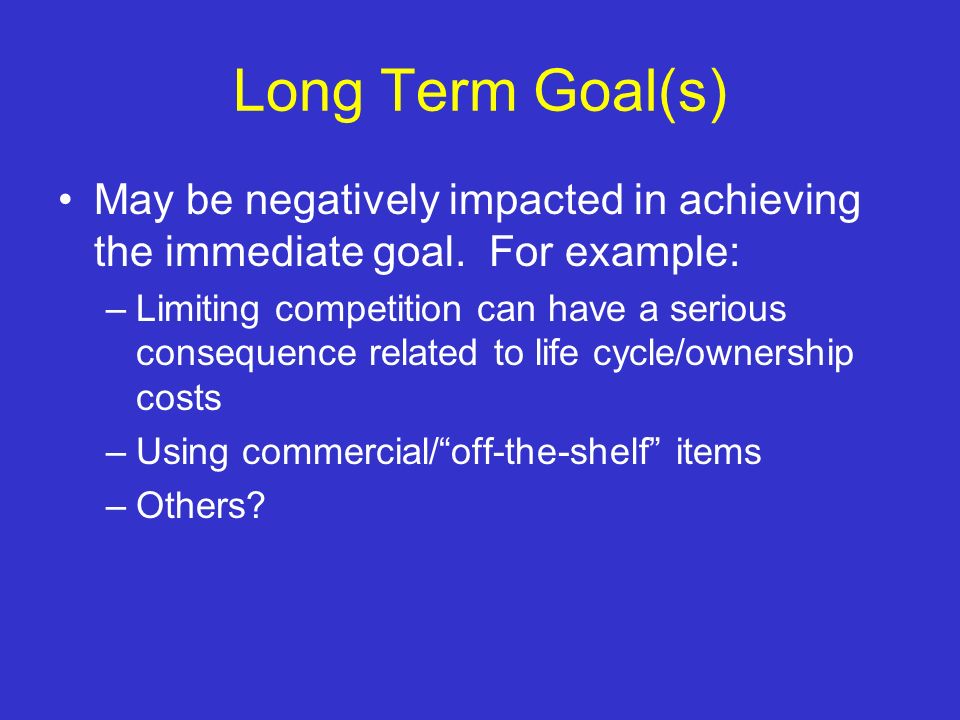 Long Term Goal(s)

• May be negatively impacted in achieving the immediate goal. For example:

– Limiting competition can have a serious consequence related to life cycle/ownership costs

– Using commercial/“off-the-shelf” items

– Others?